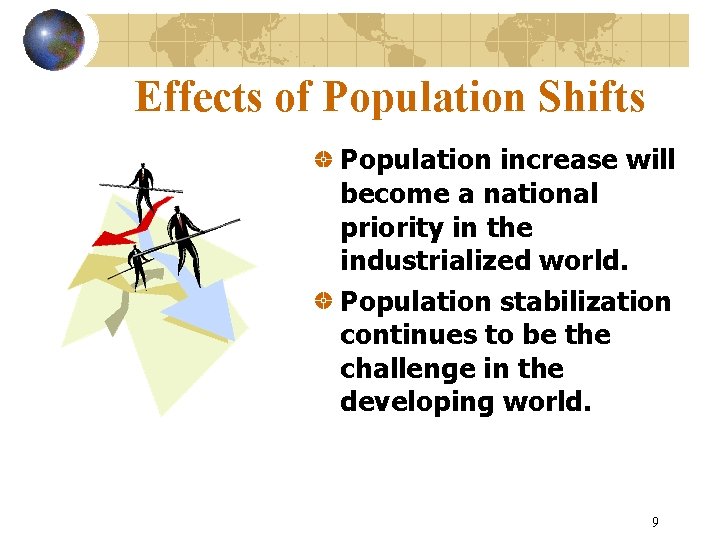 Effects of Population Shifts

Population increase will become a national priority in the industrialized world.

Population stabilization continues to be the challenge in the developing world.

9